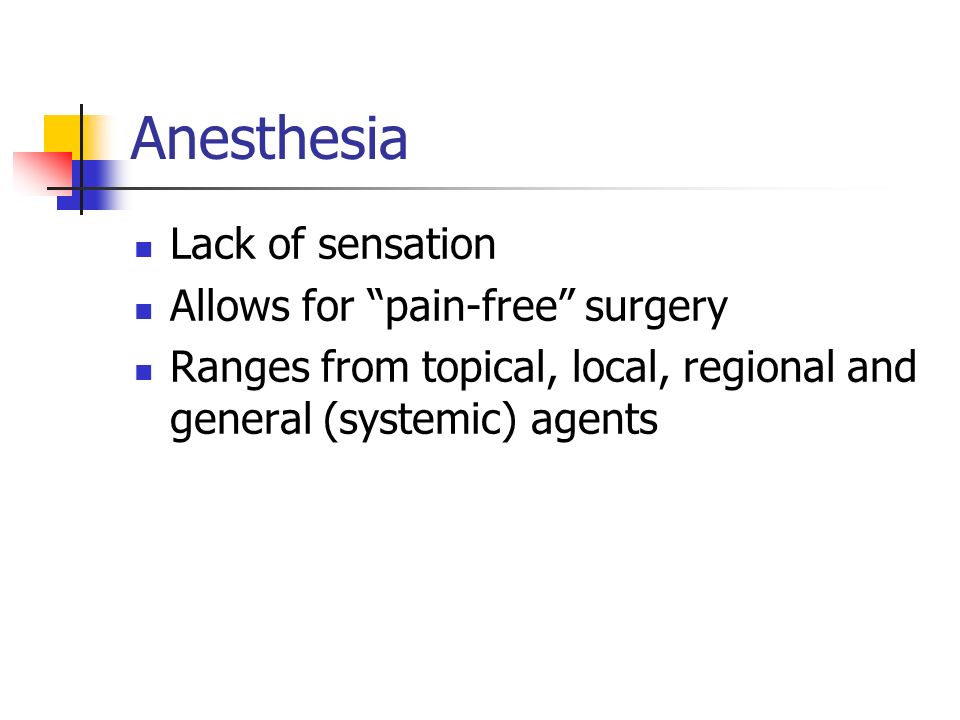 Anesthesia

- Lack of sensation
- Allows for “pain-free” surgery
- Ranges from topical, local, regional and general (systemic) agents